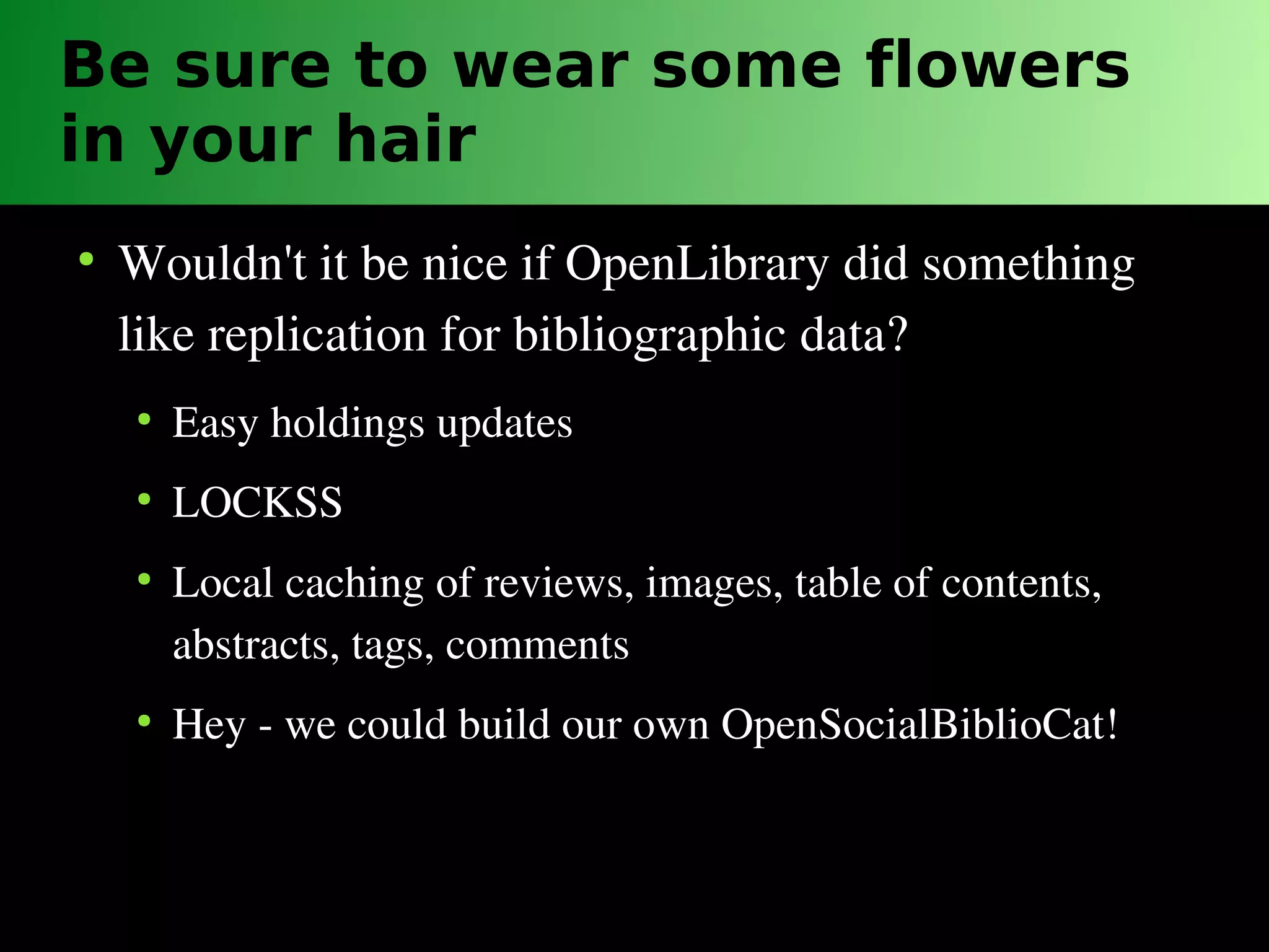 Be sure to wear some flowers in your hair

• Wouldn't it be nice if OpenLibrary did something like replication for bibliographic data?
  • Easy holdings updates
  • LOCKSS
  • Local caching of reviews, images, table of contents, abstracts, tags, comments
  • Hey - we could build our own OpenSocialBiblioCat!